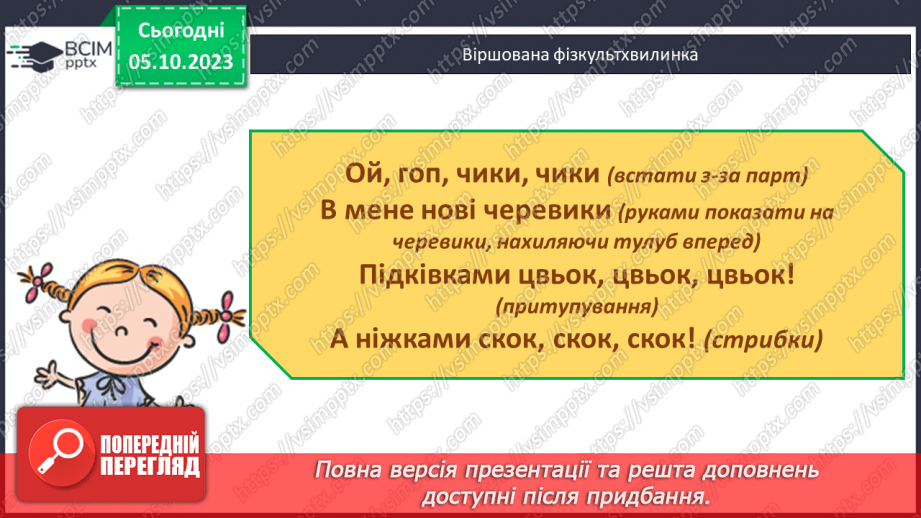 ВСІМ pptx

Сьогодні 05.10.2023

Віршована фізкультхвилинка

Ой, гоп, чики, чики (встати з-за парт)
В мене нові черевики (руками показати на черевики, нахиляючи тулуб вперед)
Підківками цвьок, цвьок, цвьок! (притупування)
А ніжками скок, скок, скок! (стрибки)

ПОПЕРЕДНІЙ ПЕРЕГЛЯД

Повна версія презентації та решта доповнень доступні після придбання.

https://vsimpptx.com